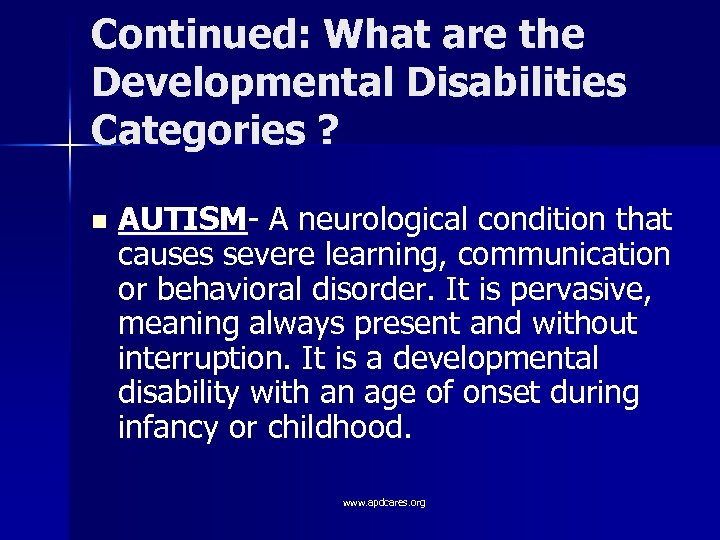 Continued: What are the Developmental Disabilities Categories ?

AUTISM- A neurological condition that causes severe learning, communication or behavioral disorder. It is pervasive, meaning always present and without interruption. It is a developmental disability with an age of onset during infancy or childhood.

www.apdcares.org